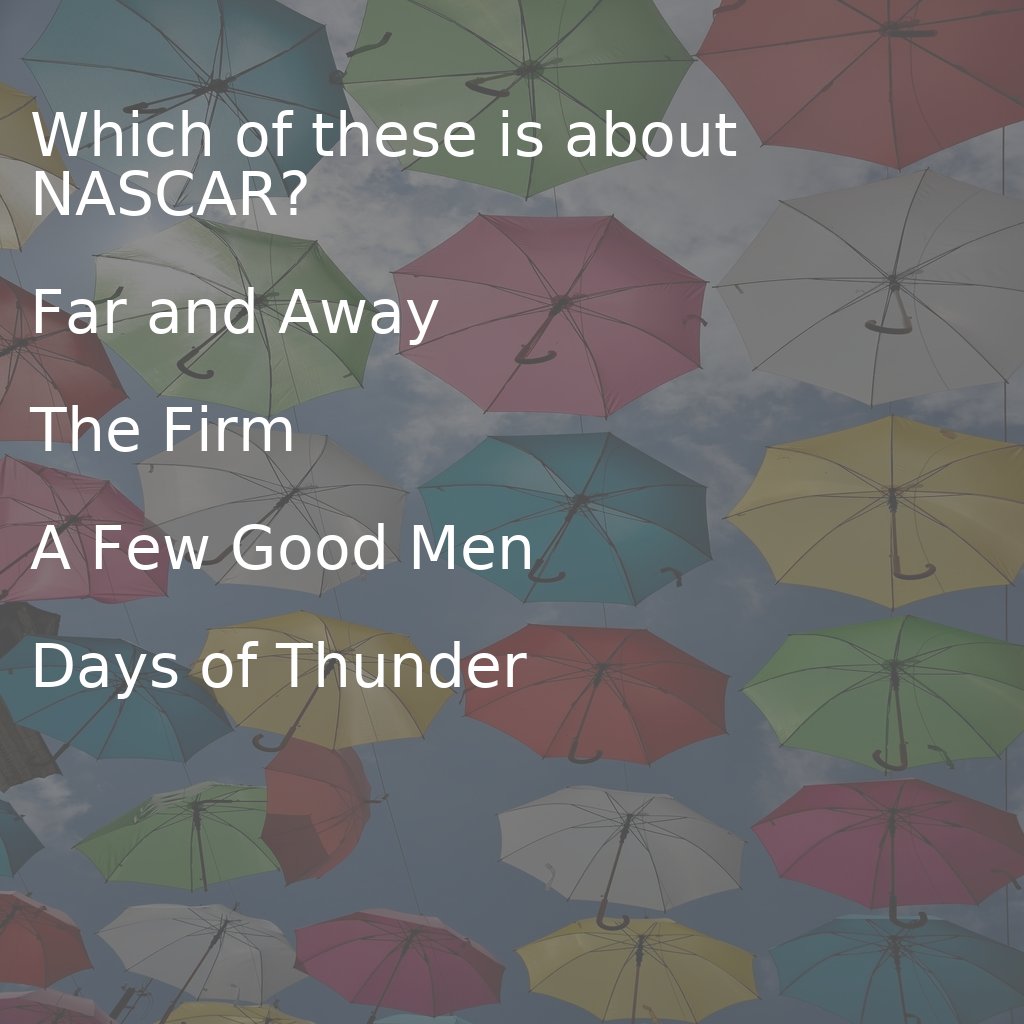 Which of these is about NASCAR?

Far and Away

The Firm

A Few Good Men

Days of Thunder